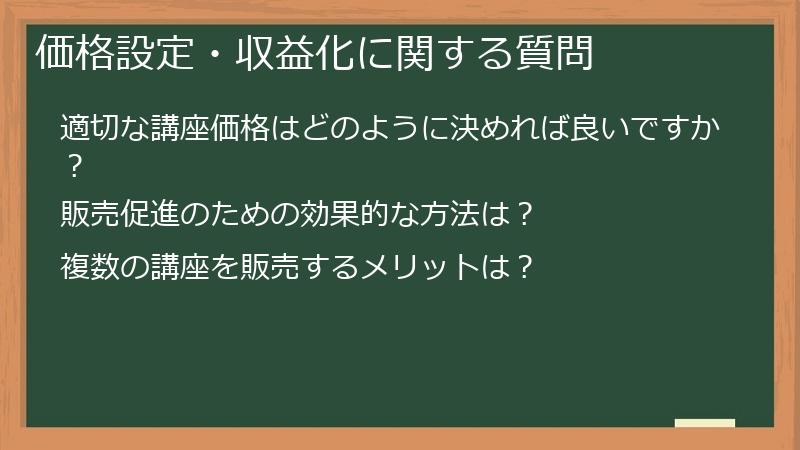 価格設定・収益化に関する質問

適切な講座価格はどのように決めれば良いですか？

販売促進のための効果的な方法は？

複数の講座を販売するメリットは？